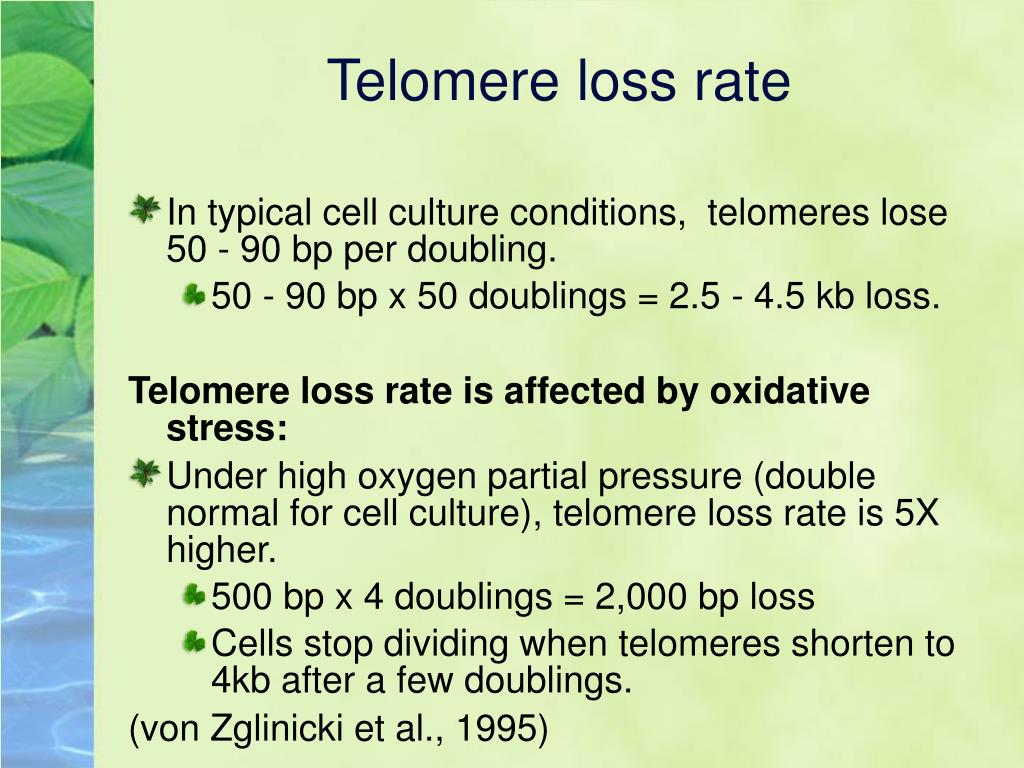 Telomere loss rate

In typical cell culture conditions, telomeres lose 50 - 90 bp per doubling.

50 - 90 bp x 50 doublings = 2.5 - 4.5 kb loss.

Telomere loss rate is affected by oxidative stress:

Under high oxygen partial pressure (double normal for cell culture), telomere loss rate is 5X higher.

500 bp x 4 doublings = 2,000 bp loss

Cells stop dividing when telomeres shorten to 4kb after a few doublings.

(von Zglinicki et al., 1995)